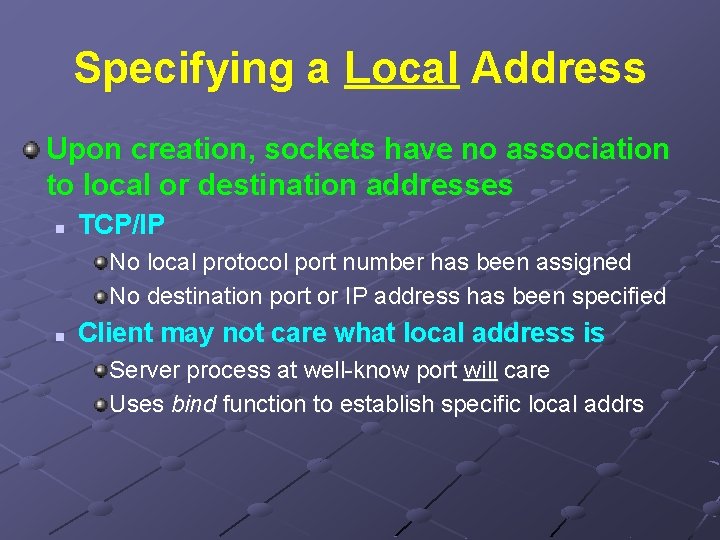 Specifying a Local Address

Upon creation, sockets have no association to local or destination addresses

TCP/IP

No local protocol port number has been assigned

No destination port or IP address has been specified

Client may not care what local address is

Server process at well-know port will care

Uses bind function to establish specific local addrs